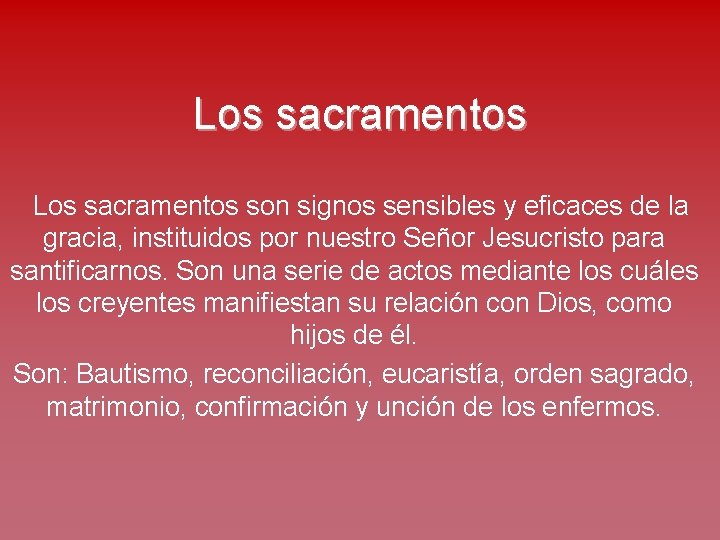 Los sacramentos

Los sacramentos son signos sensibles y eficaces de la gracia, instituidos por nuestro Señor Jesucristo para santificarnos. Son una serie de actos mediante los cuáles los creyentes manifiestan su relación con Dios, como hijos de él.

Son: Bautismo, reconciliación, eucaristía, orden sagrado, matrimonio, confirmación y unción de los enfermos.